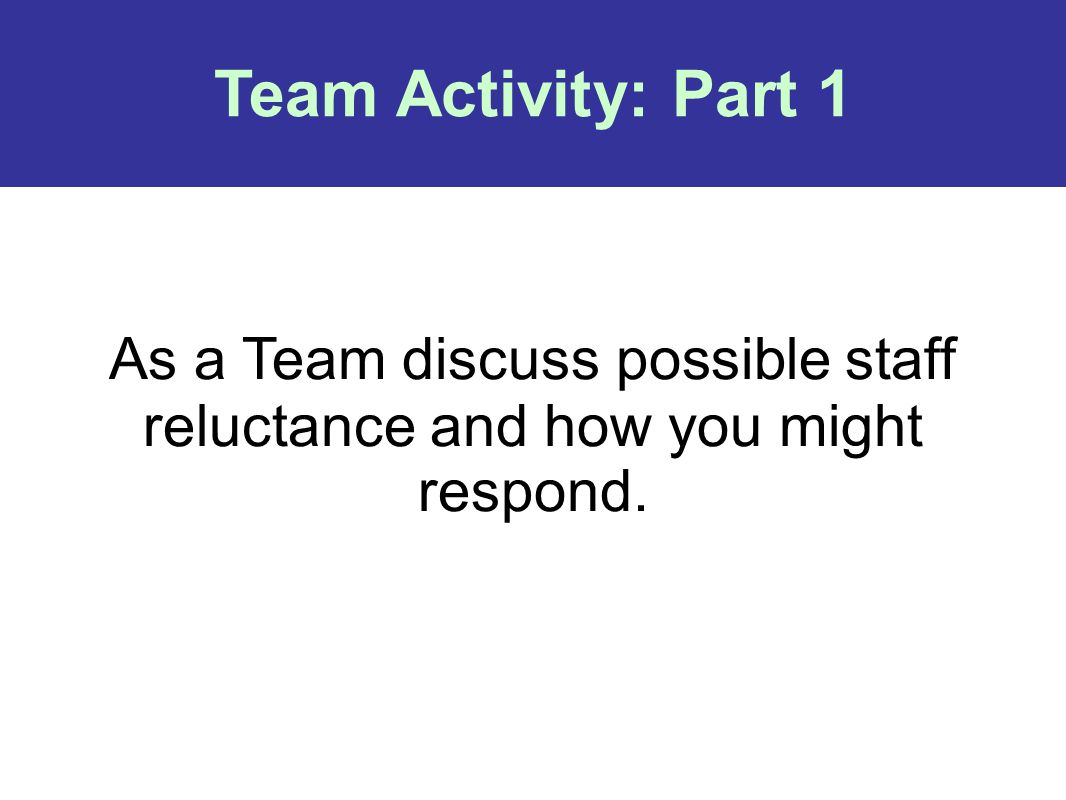 Team Activity: Part 1

As a Team discuss possible staff reluctance and how you might respond.